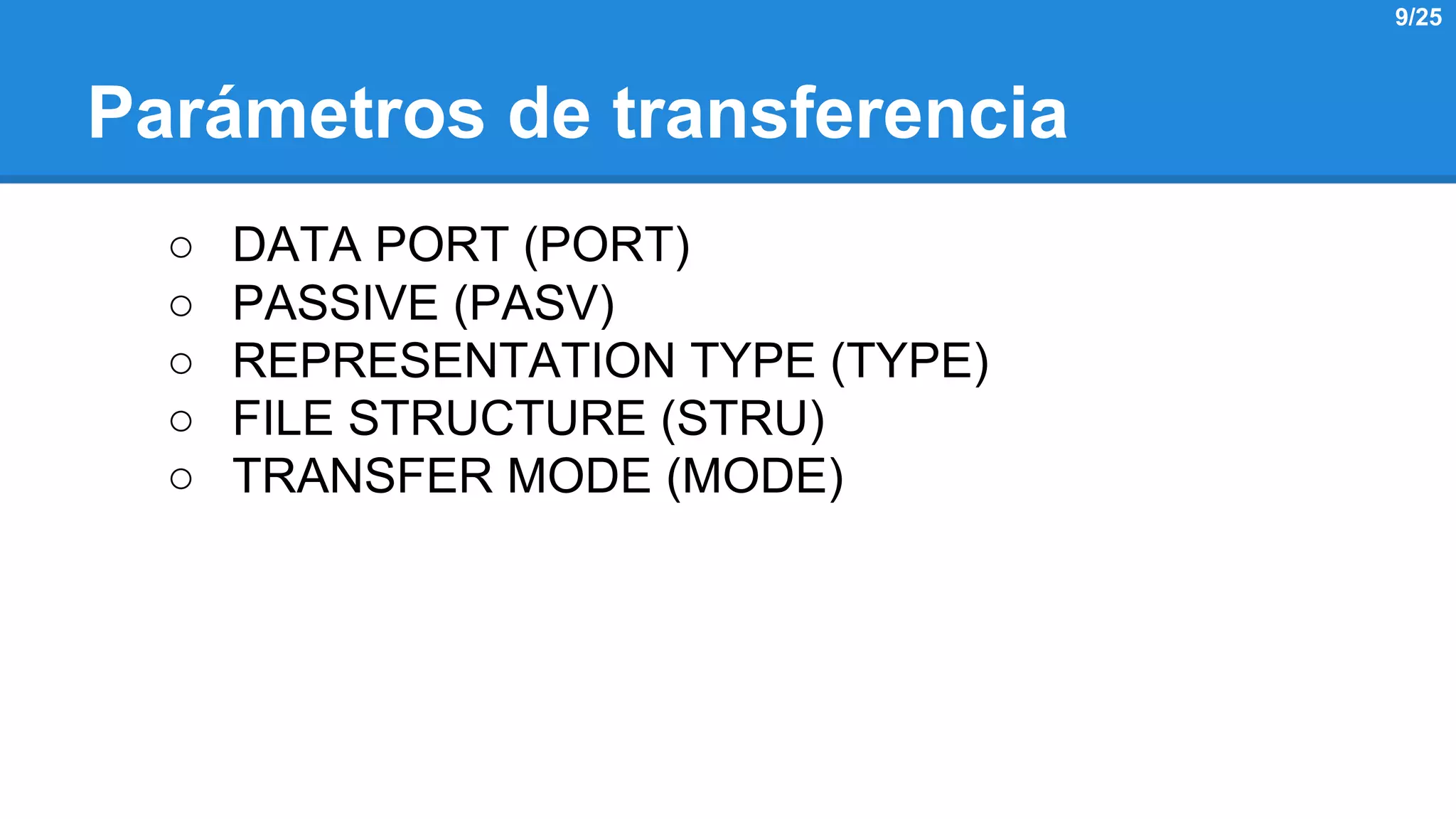 9/25

Parámetros de transferencia

○ DATA PORT (PORT)
○ PASSIVE (PASV)
○ REPRESENTATION TYPE (TYPE)
○ FILE STRUCTURE (STRU)
○ TRANSFER MODE (MODE)